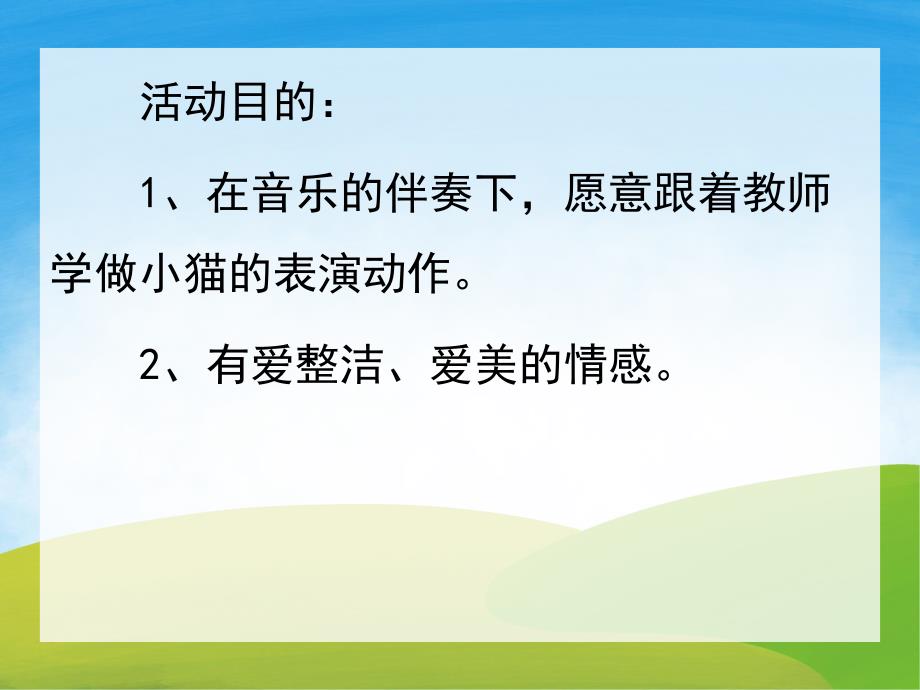 活动目的：

1、在音乐的伴奏下，愿意跟着教师学做小猫的表演动作。

2、有爱整洁、爱美的情感。